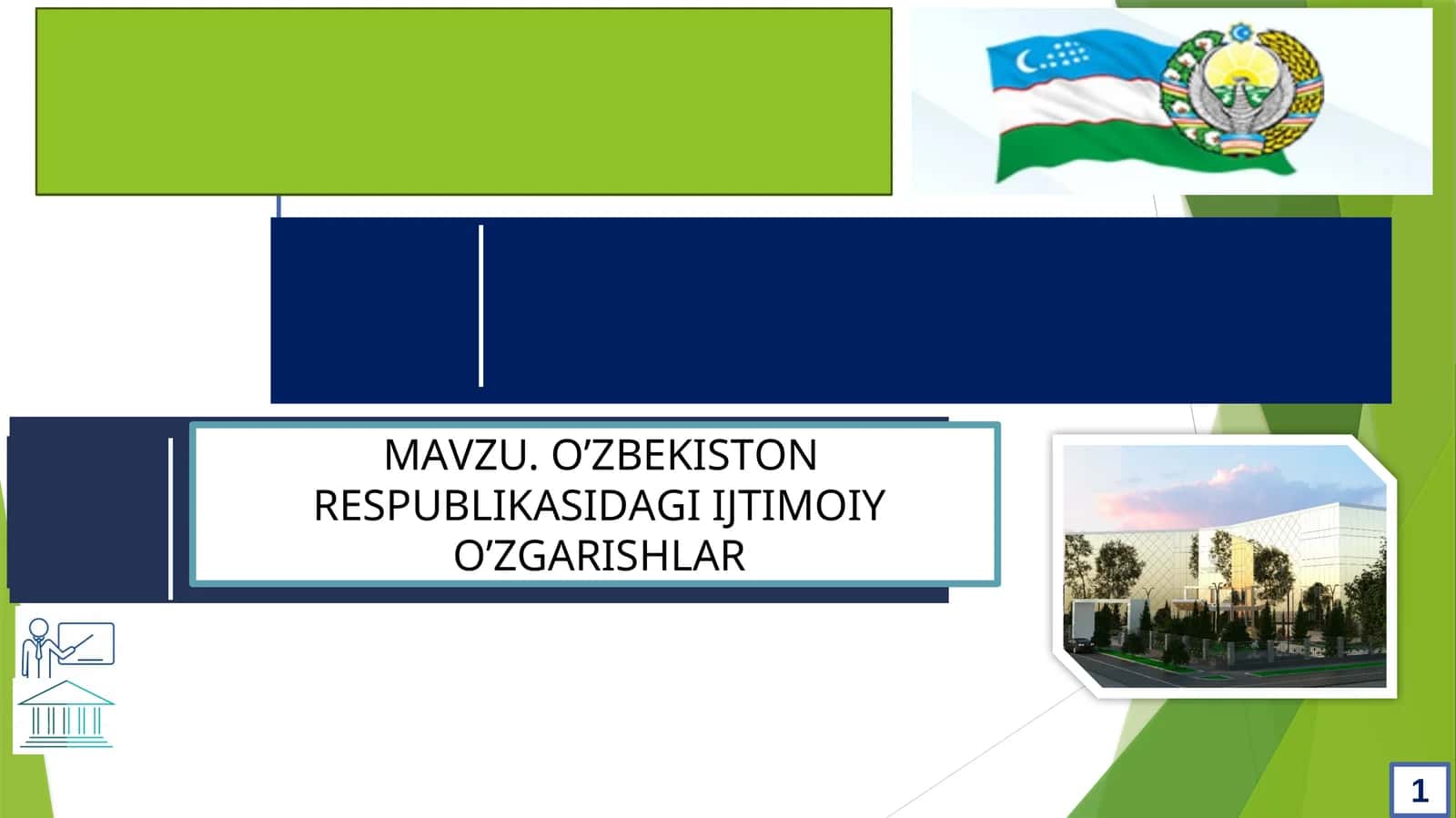 MAVZU. O’ZBEKISTON RESPUBLIKASIDAGI IJTIMOIY O’ZGARISHLAR

1